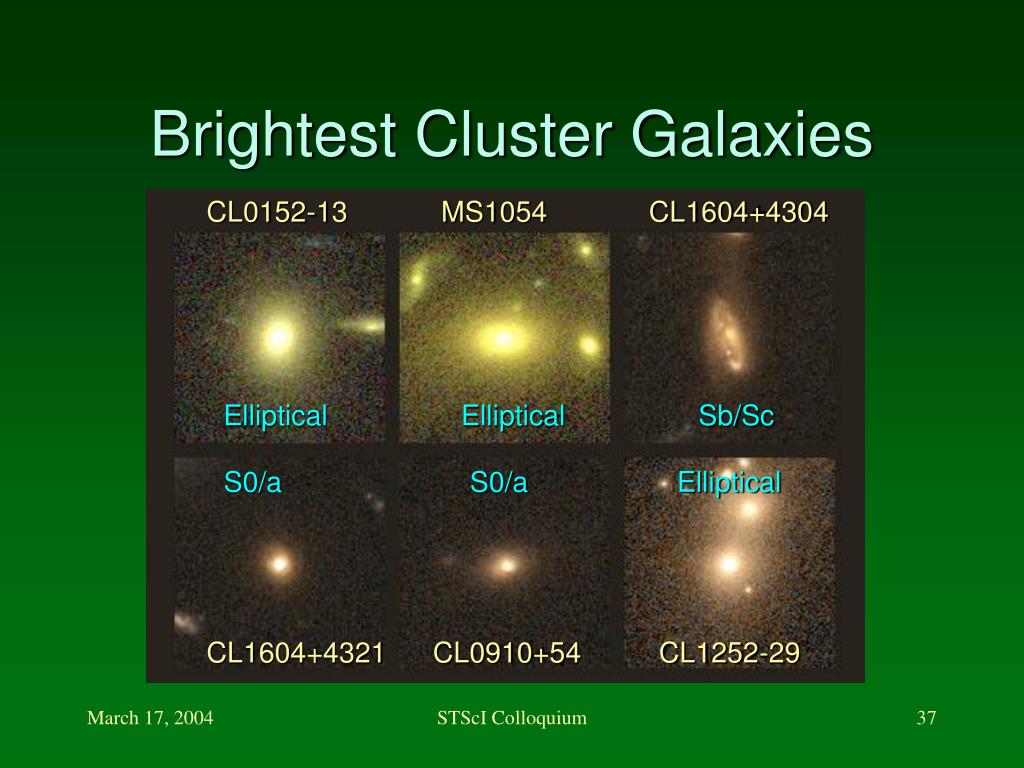 Brightest Cluster Galaxies

CL0152-13 MS1054 CL1604+4304

Elliptical Elliptical Sb/Sc

S0/a S0/a Elliptical

CL1604+4321 CL0910+54 CL1252-29

March 17, 2004 STScI Colloquium 37